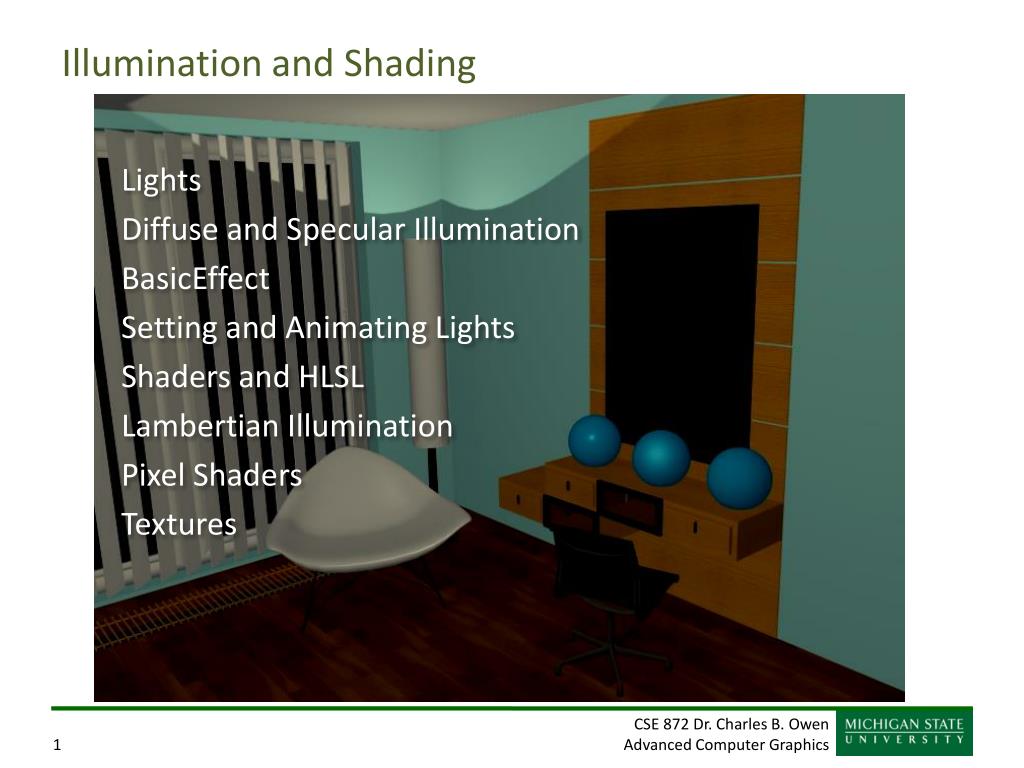 Illumination and Shading

Lights
Diffuse and Specular Illumination
BasicEffect
Setting and Animating Lights
Shaders and HLSL
Lambertian Illumination
Pixel Shaders
Textures

1

CSE 872 Dr. Charles B. Owen
Advanced Computer Graphics

MICHIGAN STATE
UNIVERSITY